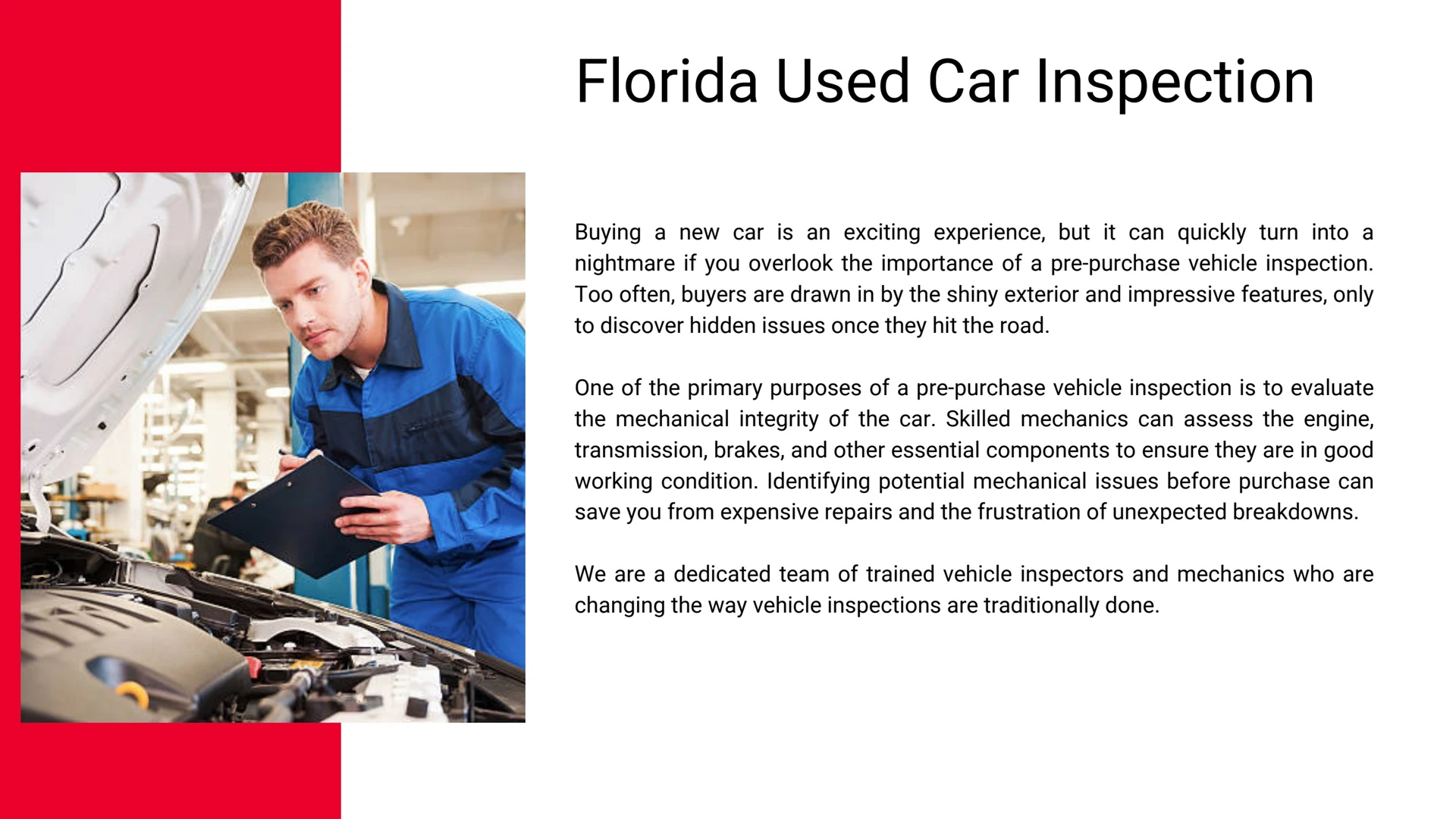 Florida Used Car Inspection

Buying a new car is an exciting experience, but it can quickly turn into a nightmare if you overlook the importance of a pre-purchase vehicle inspection. Too often, buyers are drawn in by the shiny exterior and impressive features, only to discover hidden issues once they hit the road.

One of the primary purposes of a pre-purchase vehicle inspection is to evaluate the mechanical integrity of the car. Skilled mechanics can assess the engine, transmission, brakes, and other essential components to ensure they are in good working condition. Identifying potential mechanical issues before purchase can save you from expensive repairs and the frustration of unexpected breakdowns.

We are a dedicated team of trained vehicle inspectors and mechanics who are changing the way vehicle inspections are traditionally done.